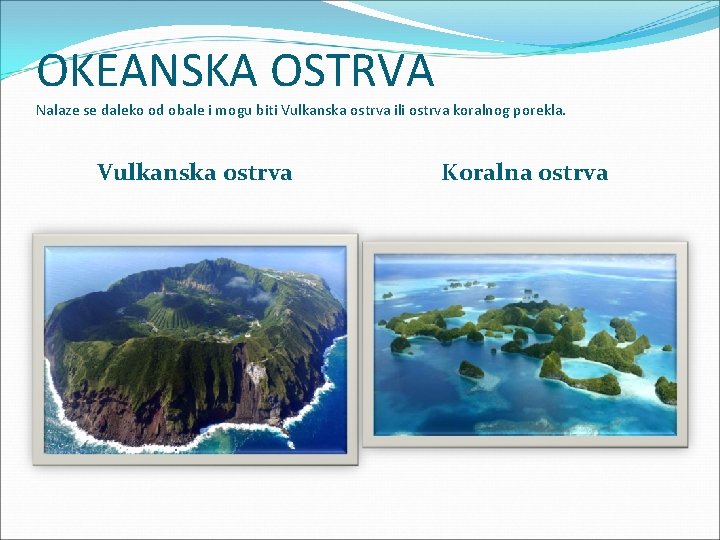 OKEANSKA OSTRVA

Nalaze se daleko od obale i mogu biti Vulkanska ostrva ili ostrva koralnog porekla.

Vulkanska ostrva

Koralna ostrva